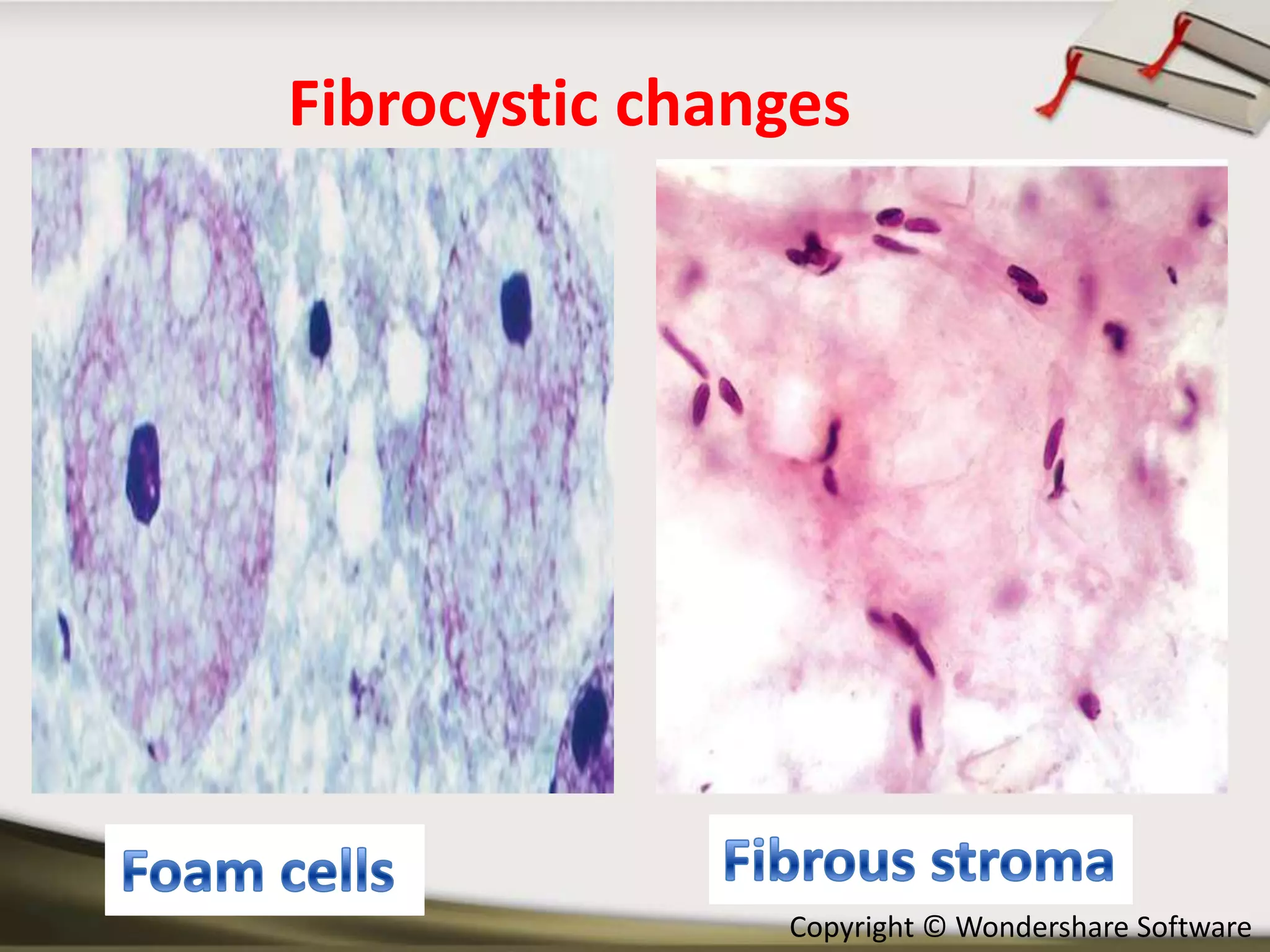 Fibrocystic changes

Foam cells

Fibrous stroma

Copyright © Wondershare Software